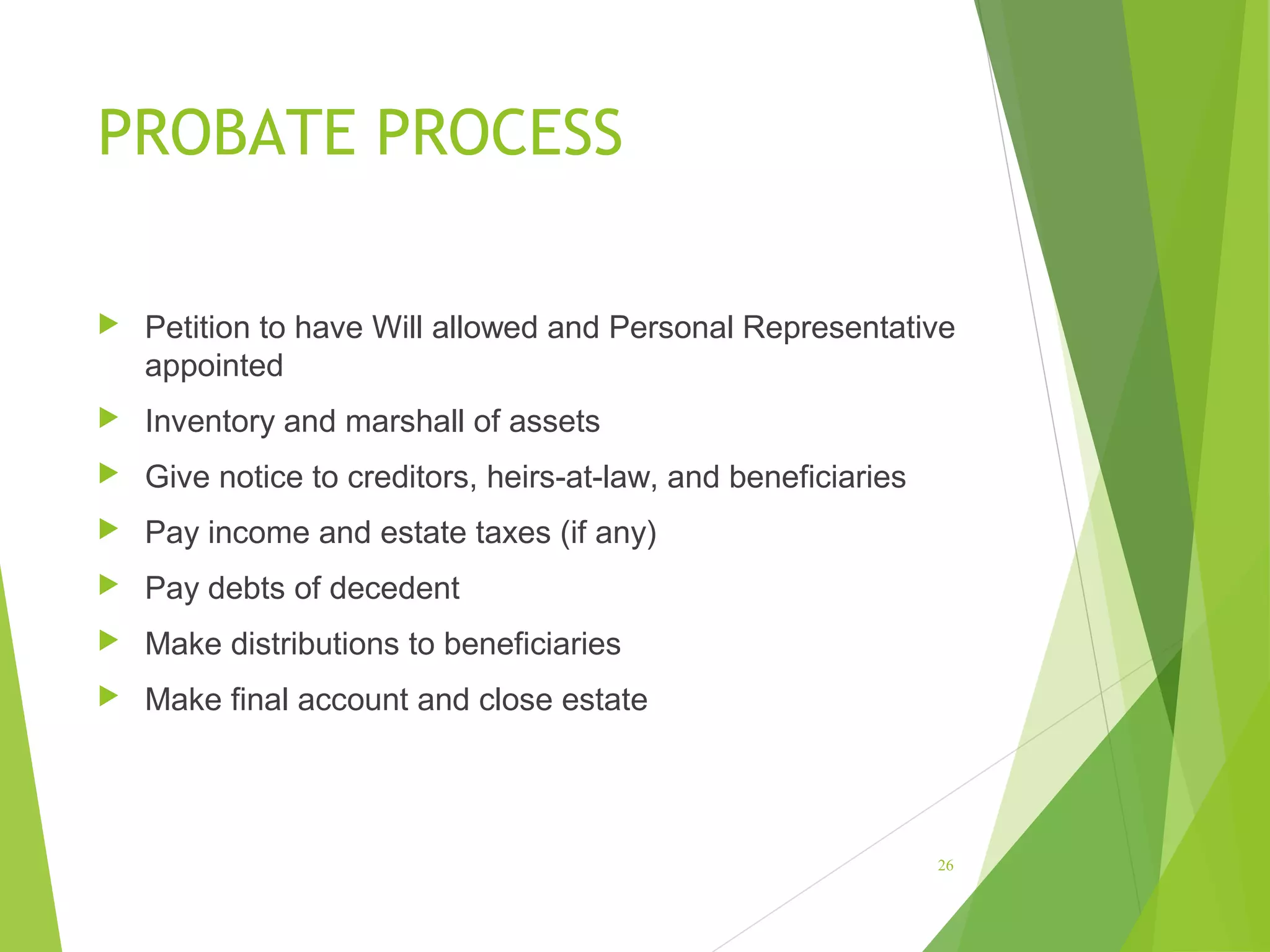 PROBATE PROCESS

Petition to have Will allowed and Personal Representative appointed

Inventory and marshall of assets

Give notice to creditors, heirs-at-law, and beneficiaries

Pay income and estate taxes (if any)

Pay debts of decedent

Make distributions to beneficiaries

Make final account and close estate

26